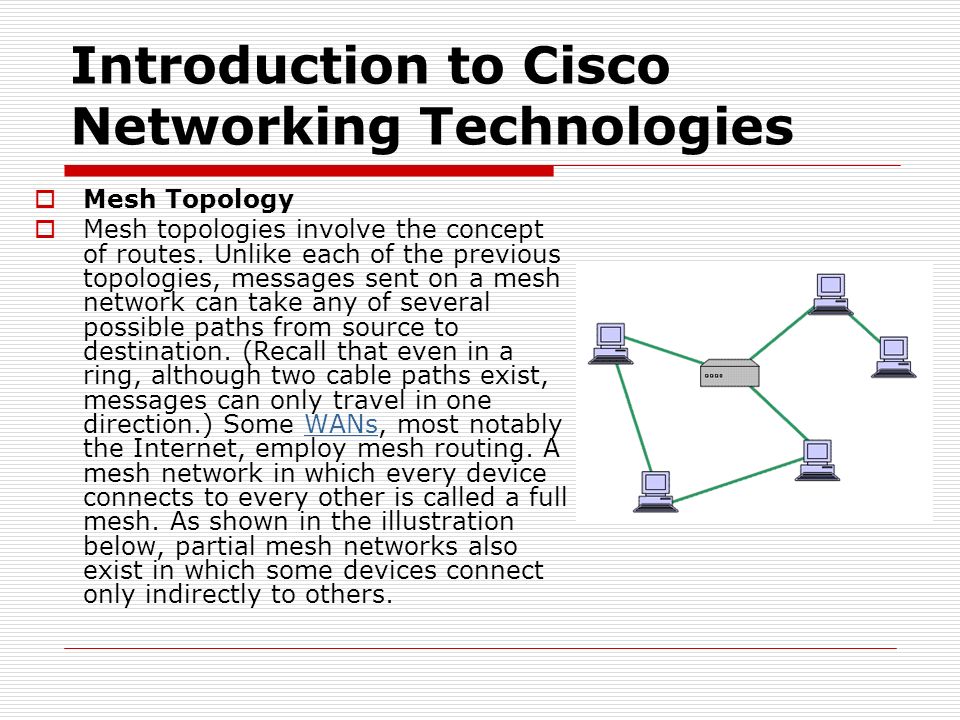 Introduction to Cisco Networking Technologies

Mesh Topology

Mesh topologies involve the concept of routes. Unlike each of the previous topologies, messages sent on a mesh network can take any of several possible paths from source to destination. (Recall that even in a ring, although two cable paths exist, messages can only travel in one direction.) Some WANs, most notably the Internet, employ mesh routing. A mesh network in which every device connects to every other is called a full mesh. As shown in the illustration below, partial mesh networks also exist in which some devices connect only indirectly to others.